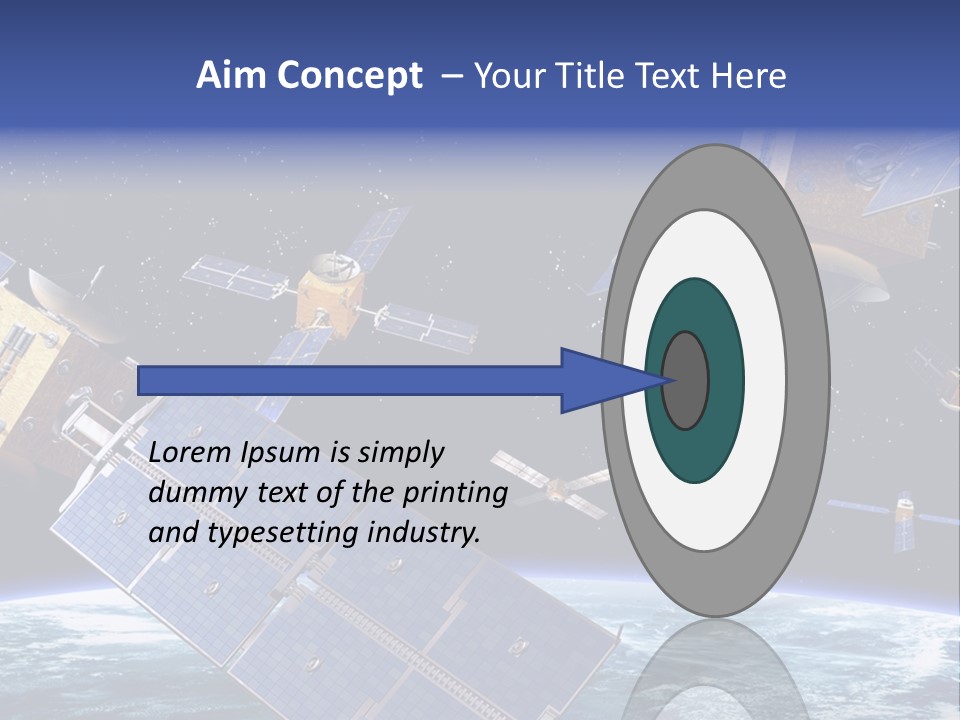 Aim Concept – Your Title Text Here

Lorem Ipsum is simply dummy text of the printing and typesetting industry.